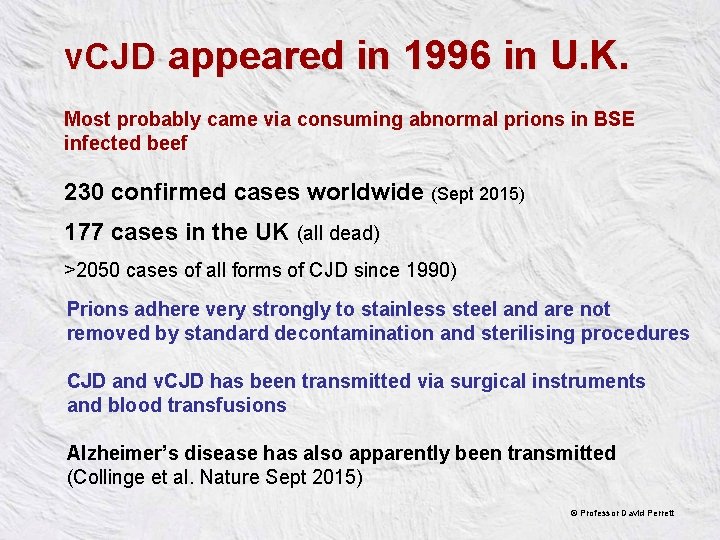 vCJD appeared in 1996 in U.K.

Most probably came via consuming abnormal prions in BSE infected beef

230 confirmed cases worldwide (Sept 2015)

177 cases in the UK (all dead)

>2050 cases of all forms of CJD since 1990)

Prions adhere very strongly to stainless steel and are not removed by standard decontamination and sterilising procedures

CJD and vCJD has been transmitted via surgical instruments and blood transfusions

Alzheimer's disease has also apparently been transmitted (Collinge et al. Nature Sept 2015)

© Professor David Perrett